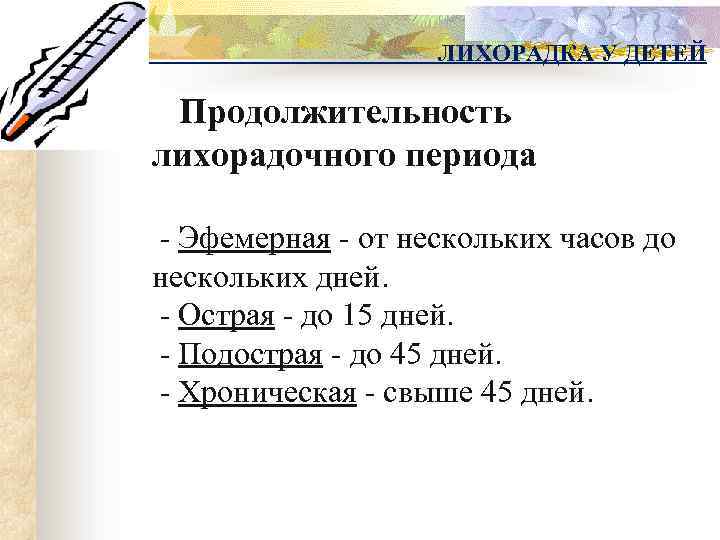 ЛИХОРАДКА У ДЕТЕЙ

Продолжительность лихорадочного периода

- Эфемерная - от нескольких часов до нескольких дней.
- Острая - до 15 дней.
- Подострая - до 45 дней.
- Хроническая - свыше 45 дней.